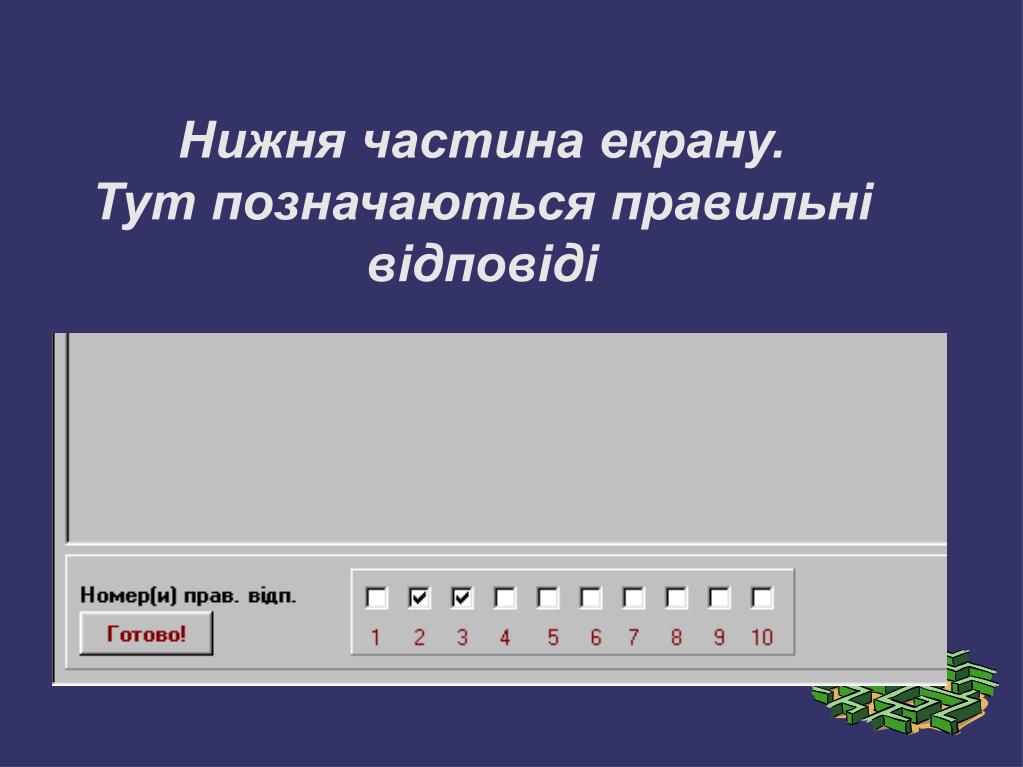 Нижня частина екрану.
Тут позначаються правильні відповіді

Номер(и) прав. відп.

Готово!

1 2 3 4 5 6 7 8 9 10